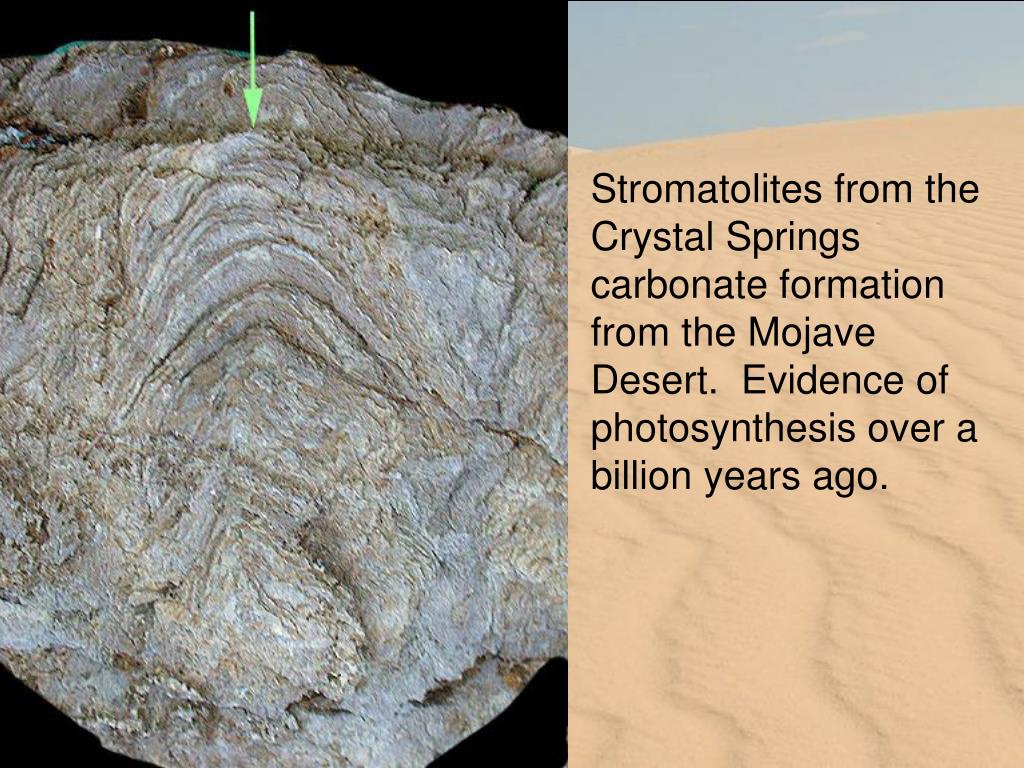 Stromatolites from the Crystal Springs carbonate formation from the Mojave Desert.  Evidence of photosynthesis over a billion years ago.